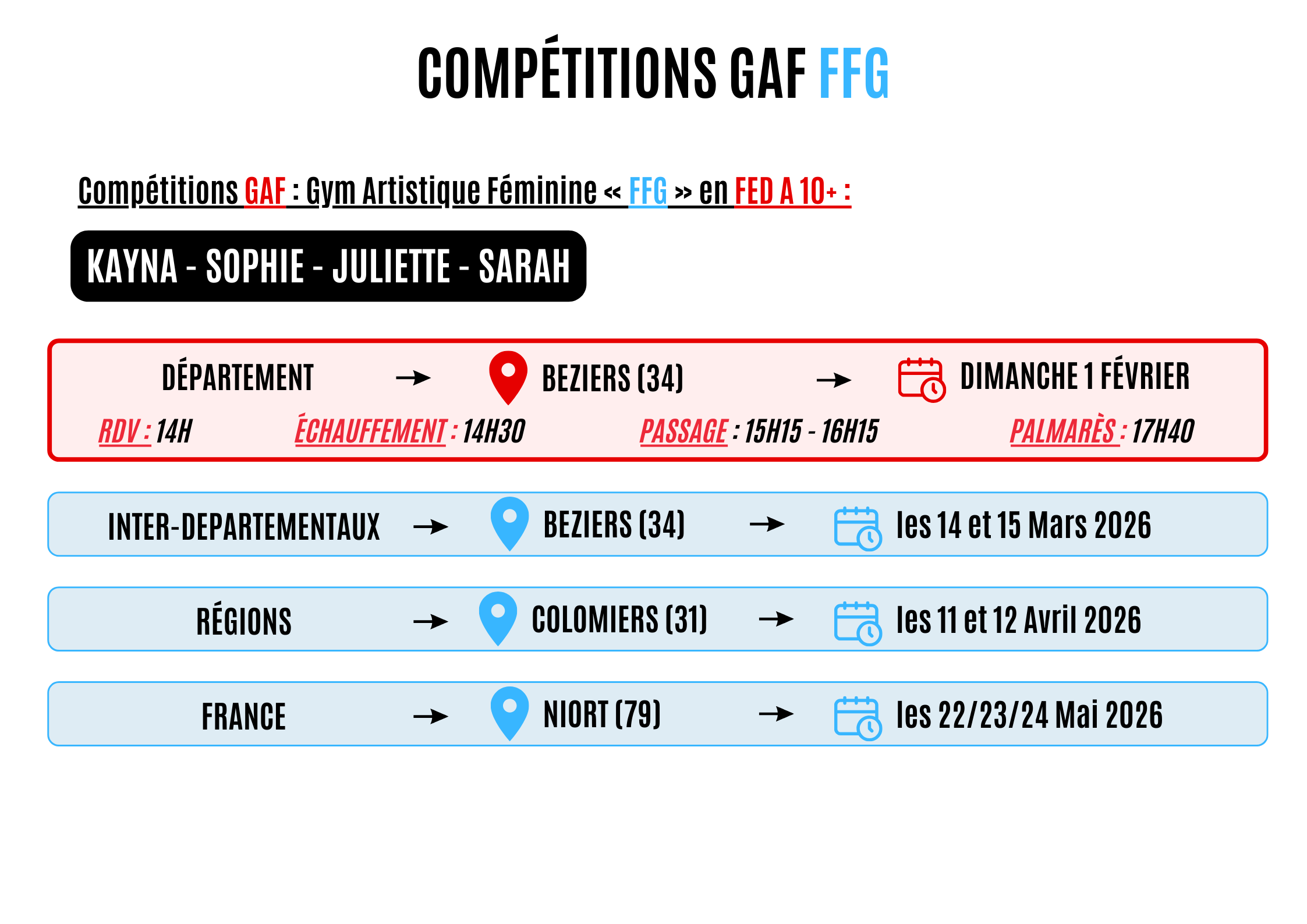 COMPÉTITIONS GAF FFG

Compétitions GAF : Gym Artistique Féminine « FFG » en FED A 10+ :

KAYNA - SOPHIE - JULIETTE - SARAH

DÉPARTEMENT → BEZIERS (34) → DIMANCHE 1 FÉVRIER

RDV : 14H ÉCHAUFFEMENT : 14H30 PASSAGE : 15H15 - 16H15 PALMARÈS : 17H40

INTER-DEPARTEMENTAUX → BEZIERS (34) → les 14 et 15 Mars 2026

RÉGIONS → COLOMIERS (31) → les 11 et 12 Avril 2026

FRANCE → NIORT (79) → les 22/23/24 Mai 2026